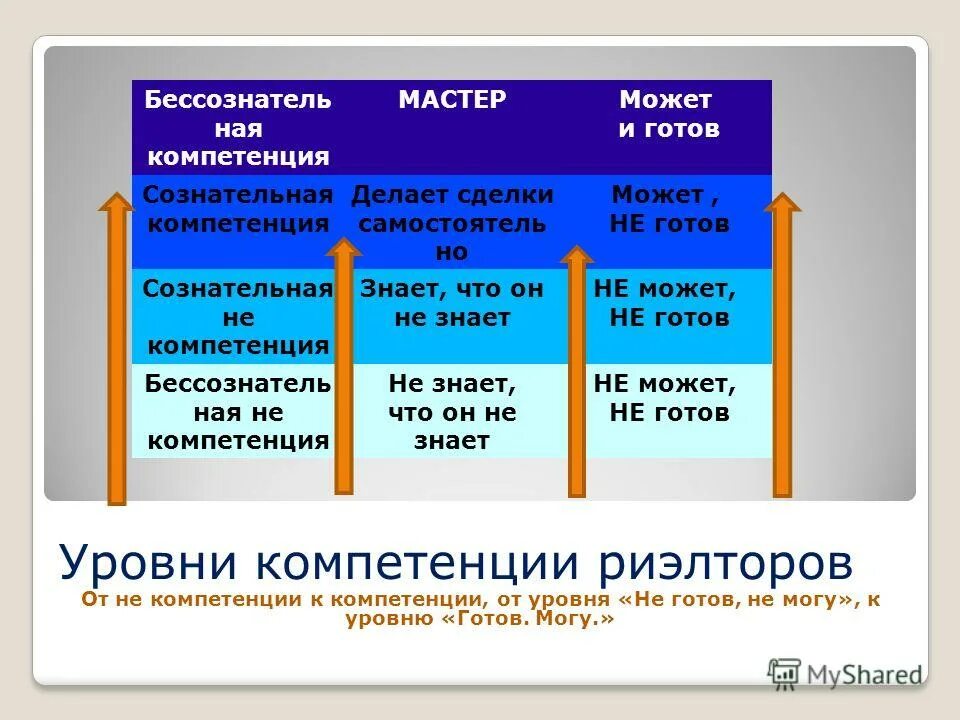 | Бессознательная компетенция | МАСТЕР | Может и готов |
|---|---|---|
| Сознательная компетенция | Делает сделки самостоятельно | Может , НЕ готов |
| Сознательная не компетенция | Знает, что он не знает | НЕ может, НЕ готов |
| Бессознательная не компетенция | Не знает, что он не знает | НЕ может, НЕ готов |

Уровни компетенции риэлторов

От не компетенции к компетенции, от уровня «Не готов, не могу», к уровню «Готов. Могу.»

MyShared